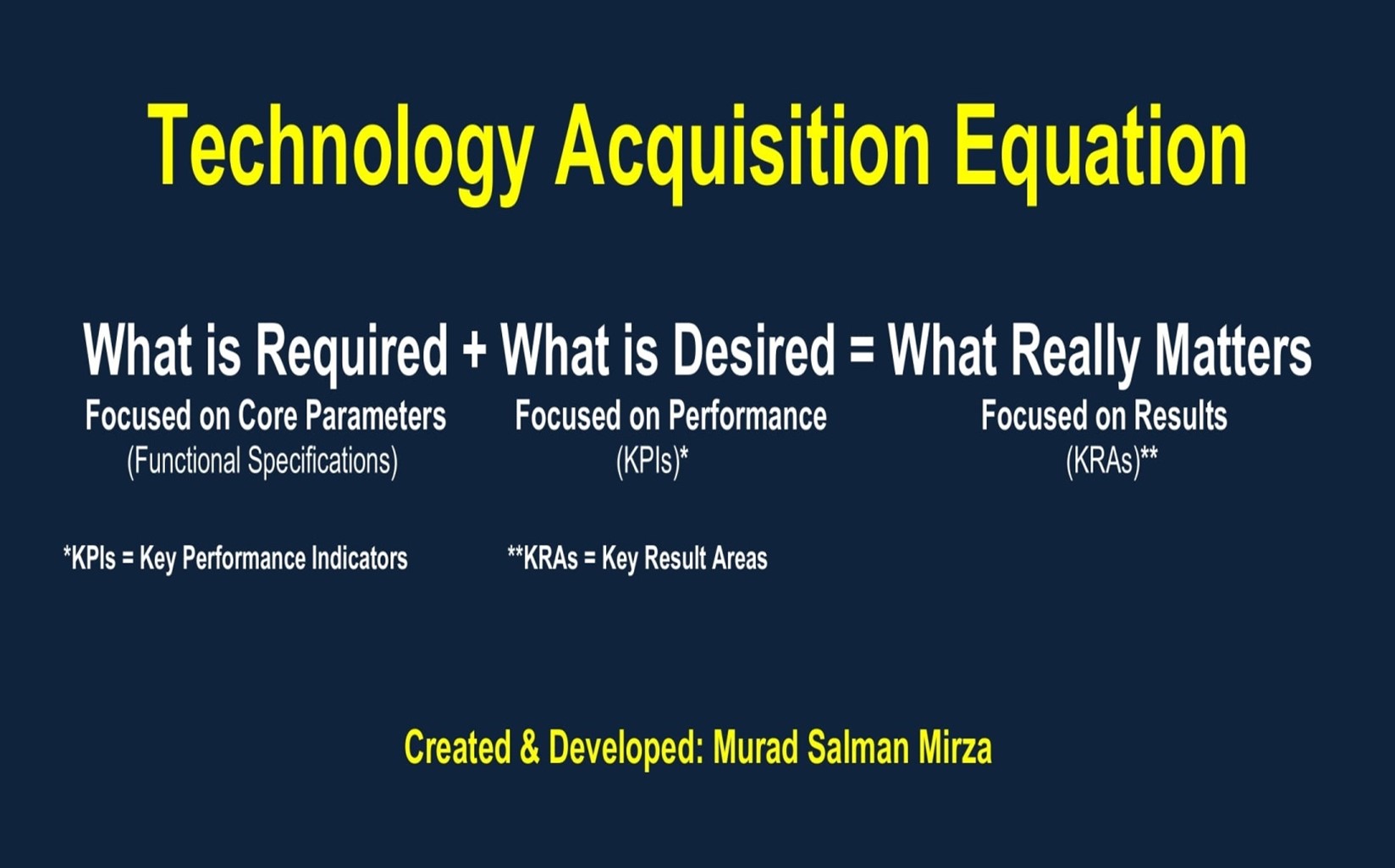 Technology Acquisition Equation

What is Required + What is Desired = What Really Matters

Focused on Core Parameters
(Functional Specifications)

Focused on Performance
(KPIs)*

Focused on Results
(KRAs)**

*KPIs = Key Performance Indicators

**KRAs = Key Result Areas

Created & Developed: Murad Salman Mirza